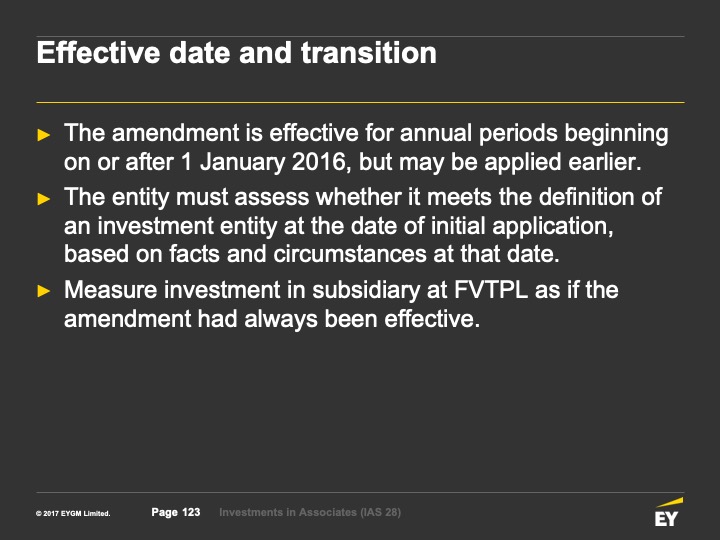 Effective date and transition

► The amendment is effective for annual periods beginning on or after 1 January 2016, but may be applied earlier.

► The entity must assess whether it meets the definition of an investment entity at the date of initial application, based on facts and circumstances at that date.

► Measure investment in subsidiary at FVTPL as if the amendment had always been effective.

© 2017 EYGM Limited. Page 123 Investments in Associates (IAS 28)

EY